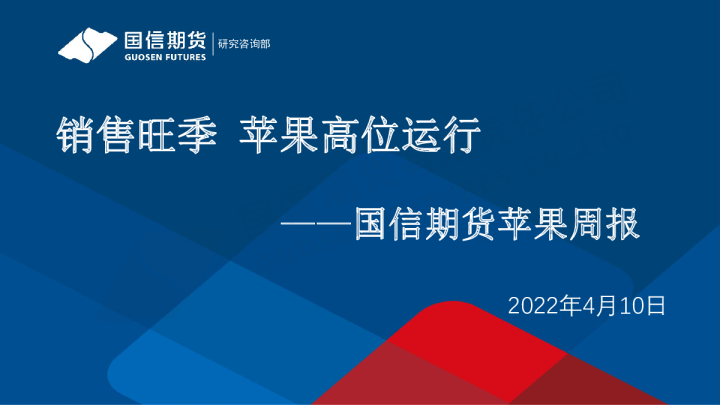 国信期货
GUOSEN FUTURES
研究咨询部

销售旺季 苹果高位运行

——国信期货苹果周报

2022年4月10日